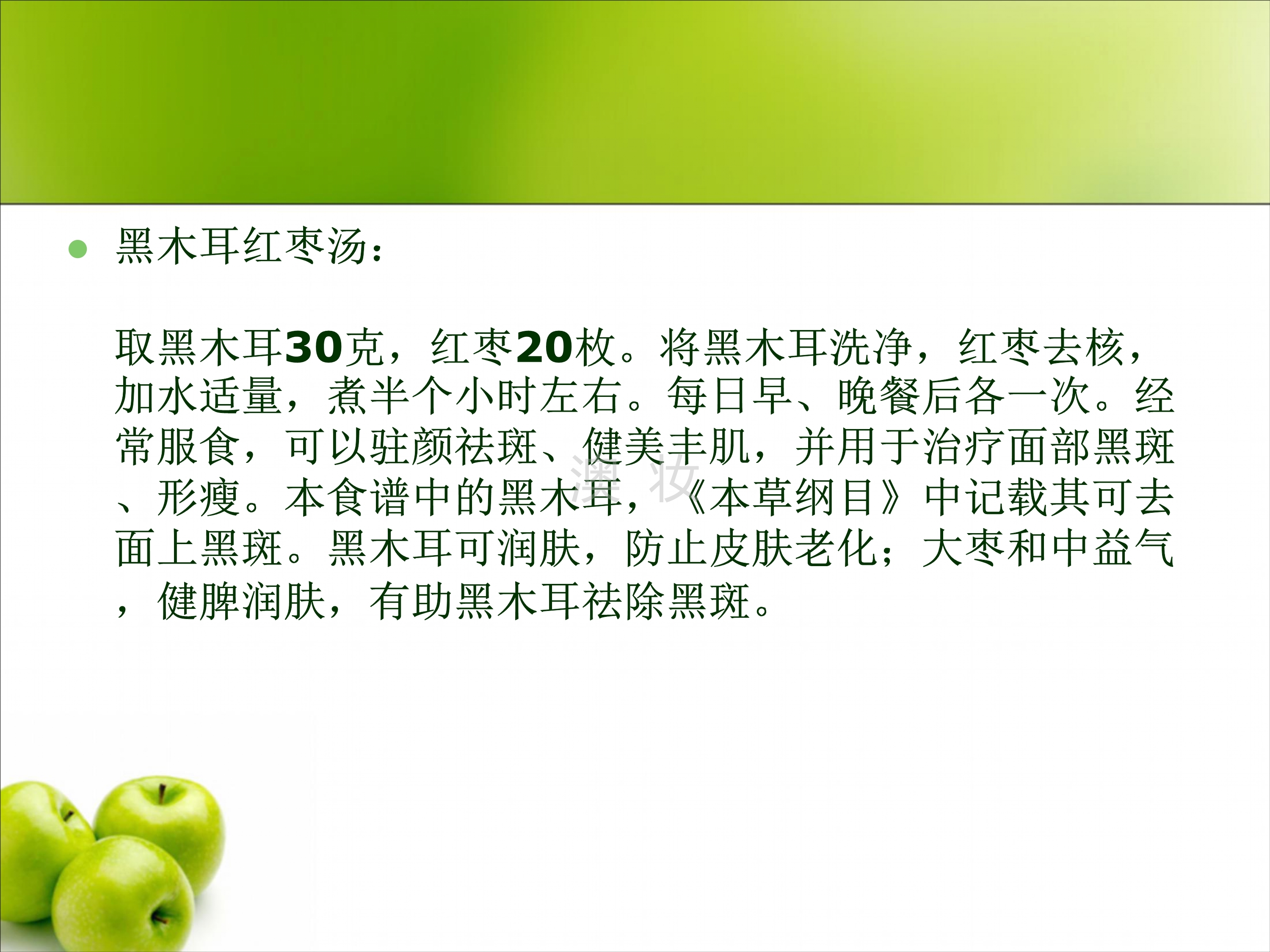 黑木耳红枣汤：

取黑木耳30克，红枣20枚。将黑木耳洗净，红枣去核，加水适量，煮半个小时左右。每日早、晚餐后各一次。经常服食，可以驻颜祛斑、健美丰肌，并用于治疗面部黑斑、形瘦。本食谱中的黑木耳，《本草纲目》中记载其可去面上黑斑。黑木耳可润肤，防止皮肤老化；大枣和中益气，健脾润肤，有助黑木耳祛除黑斑。

澳妆